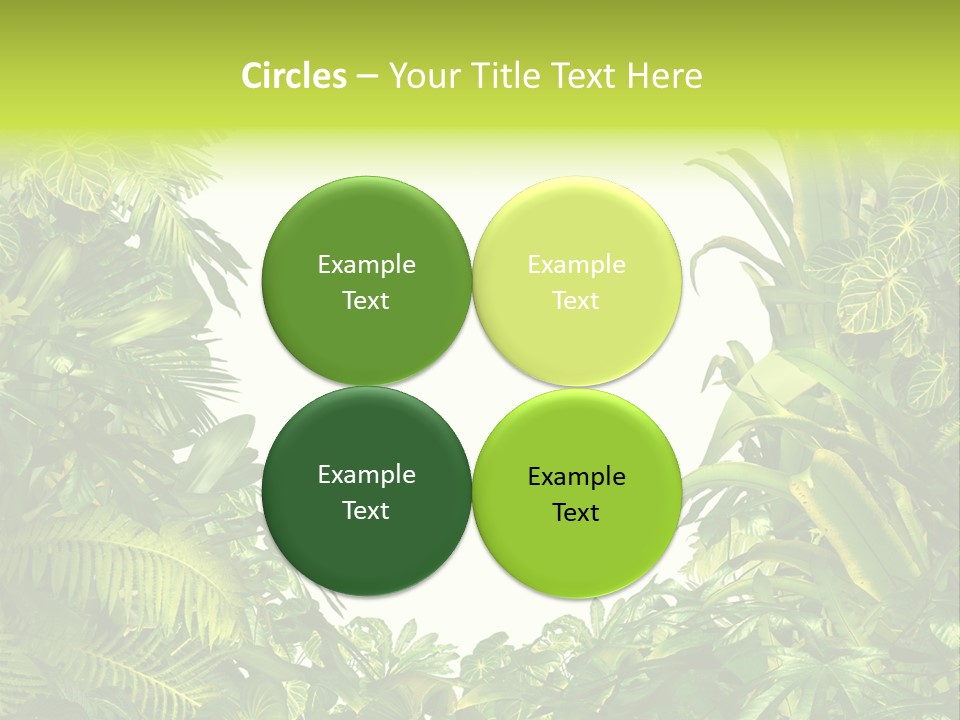 Circles – Your Title Text Here

Example Text

Example Text

Example Text

Example Text